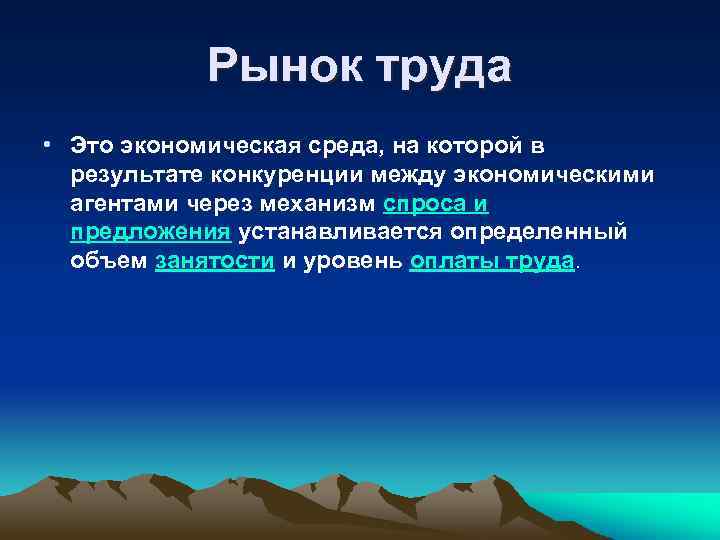 Рынок труда

• Это экономическая среда, на которой в результате конкуренции между экономическими агентами через механизм спроса и предложения устанавливается определенный объем занятости и уровень оплаты труда.